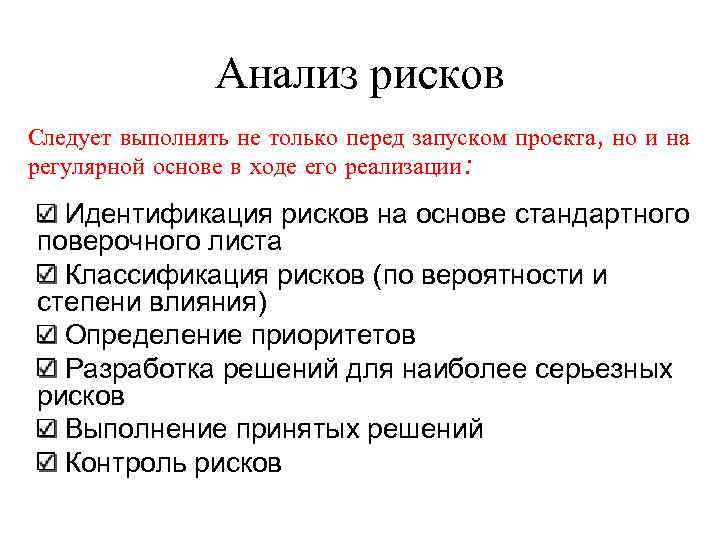 Анализ рисков

Следует выполнять не только перед запуском проекта, но и на регулярной основе в ходе его реализации:

☑ Идентификация рисков на основе стандартного поверочного листа
☑ Классификация рисков (по вероятности и степени влияния)
☑ Определение приоритетов
☑ Разработка решений для наиболее серьезных рисков
☑ Выполнение принятых решений
☑ Контроль рисков